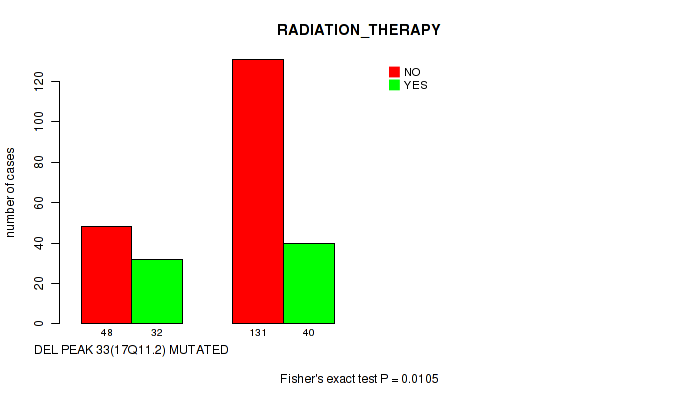 RADIATION_THERAPY

NO
YES

number of cases

0
20
40
60
80
100
120

48
32
131
40

DEL PEAK 33(17Q11.2) MUTATED

Fisher's exact test P = 0.0105